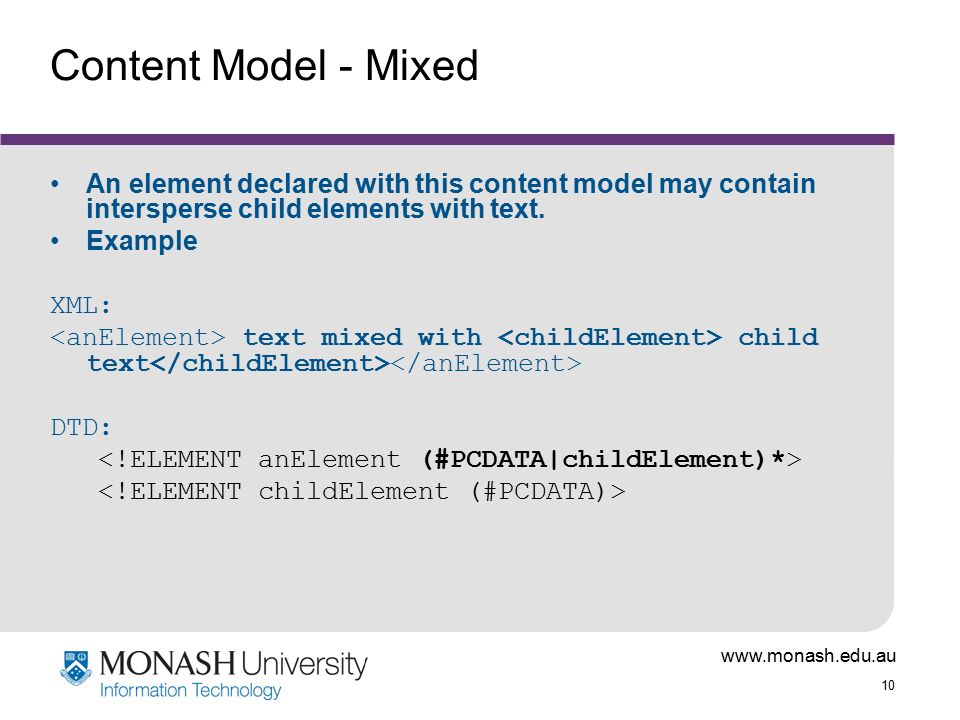 Content Model - Mixed

• An element declared with this content model may contain intersperse child elements with text.
• Example

XML:
<anElement> text mixed with <childElement> child text</childElement></anElement>

DTD:
<!ELEMENT anElement (#PCDATA|childElement)*>
<!ELEMENT childElement (#PCDATA)>

MONASH University
Information Technology

www.monash.edu.au
10